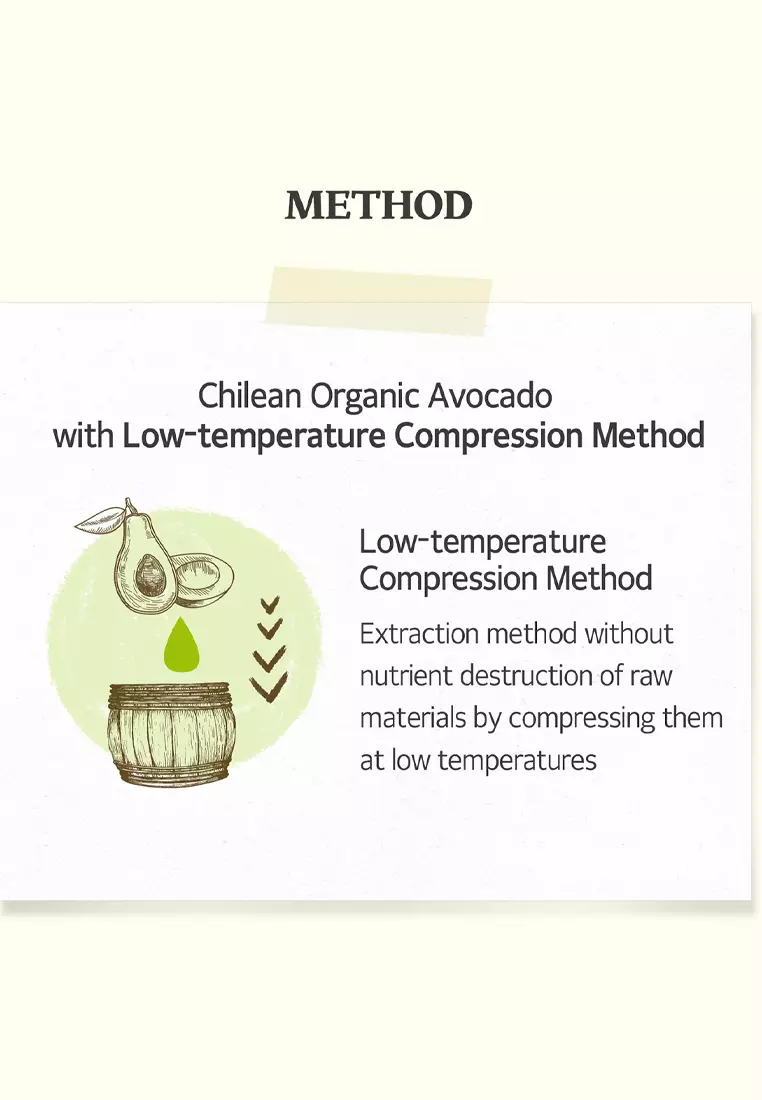 METHOD

Chilean Organic Avocado
with Low-temperature Compression Method

Low-temperature Compression Method

Extraction method without nutrient destruction of raw materials by compressing them at low temperatures